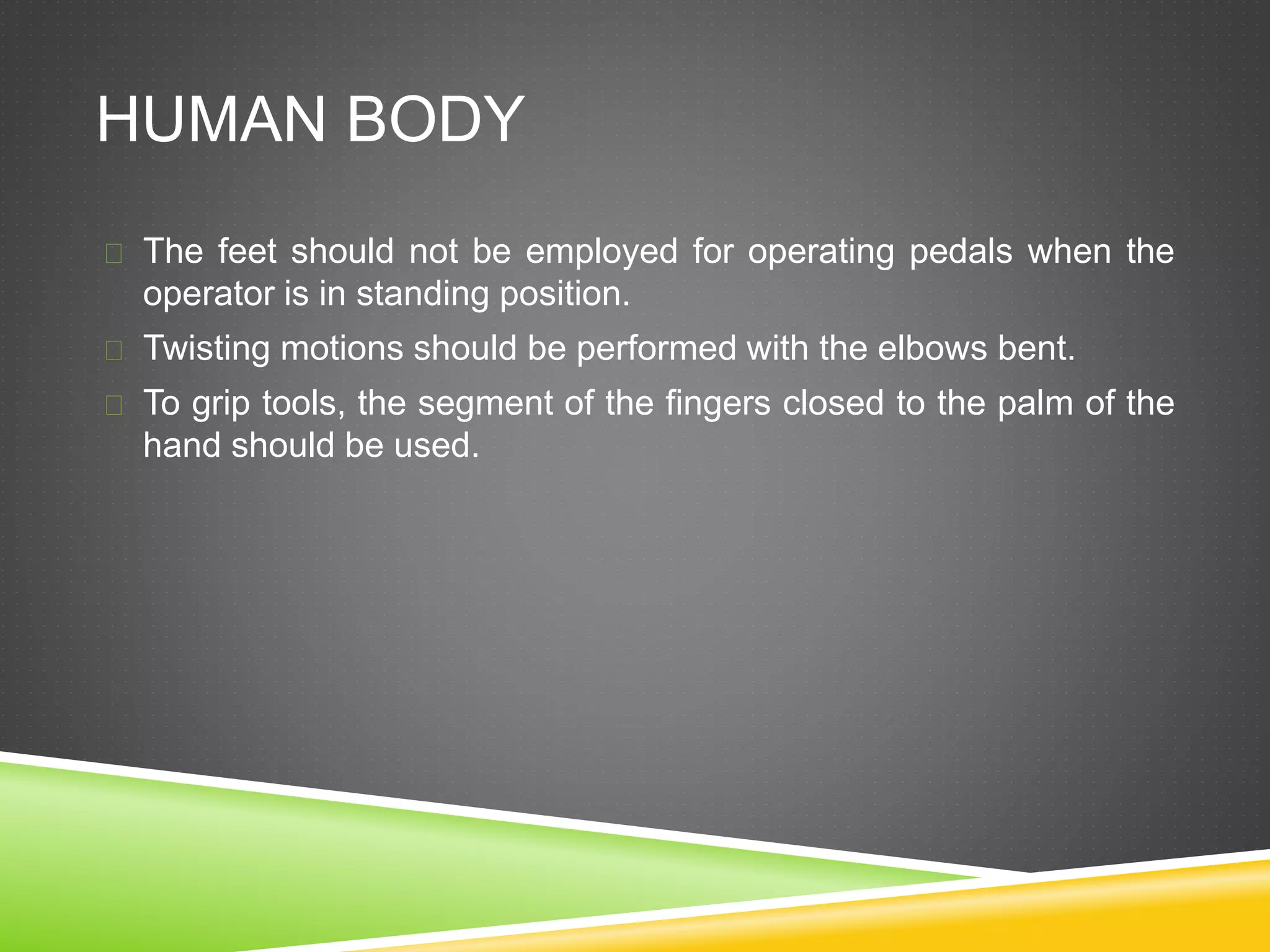 HUMAN BODY

The feet should not be employed for operating pedals when the operator is in standing position.

Twisting motions should be performed with the elbows bent.

To grip tools, the segment of the fingers closed to the palm of the hand should be used.